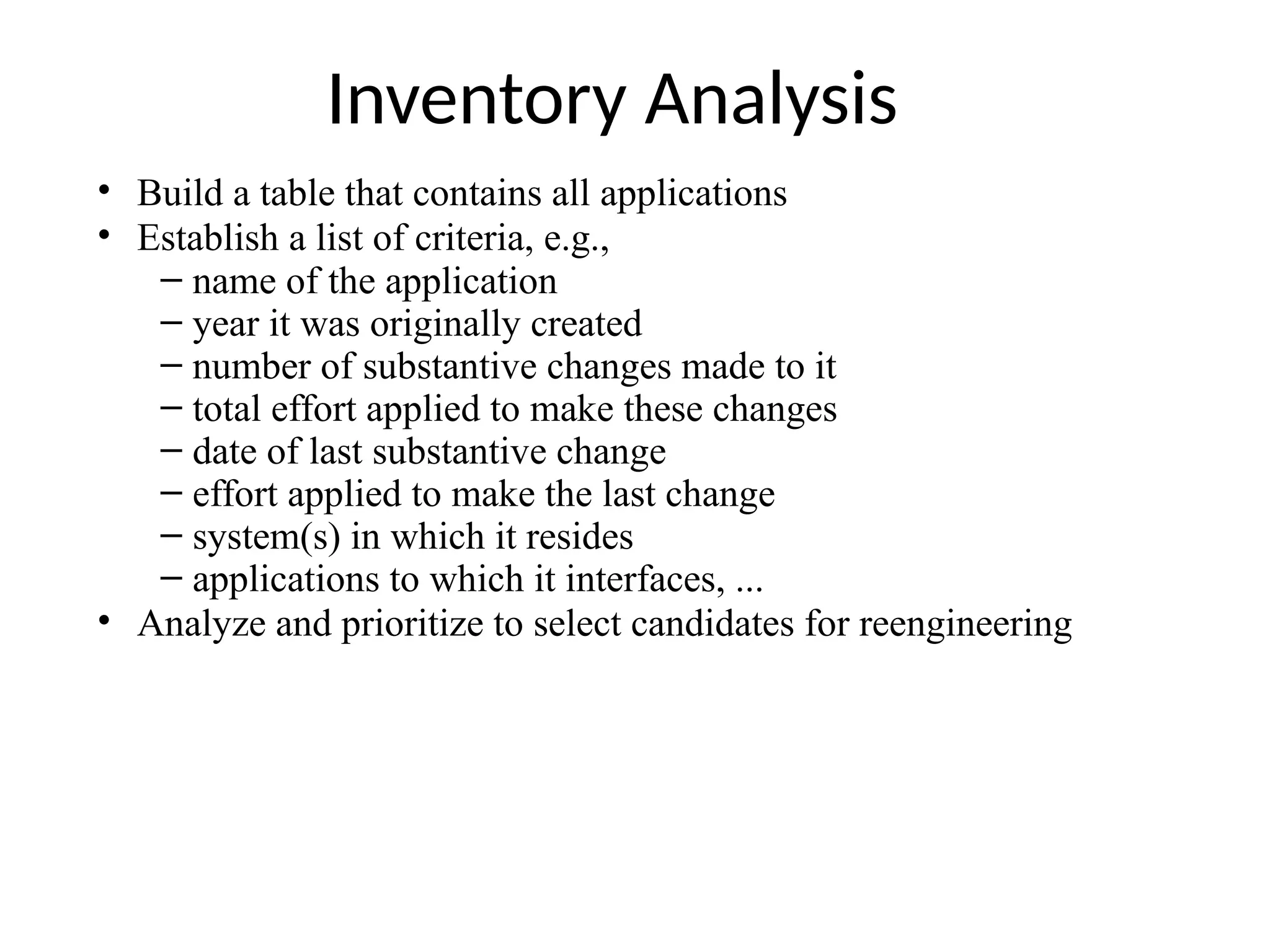 Inventory Analysis

• Build a table that contains all applications
• Establish a list of criteria, e.g.,
  – name of the application
  – year it was originally created
  – number of substantive changes made to it
  – total effort applied to make these changes
  – date of last substantive change
  – effort applied to make the last change
  – system(s) in which it resides
  – applications to which it interfaces, ...
• Analyze and prioritize to select candidates for reengineering